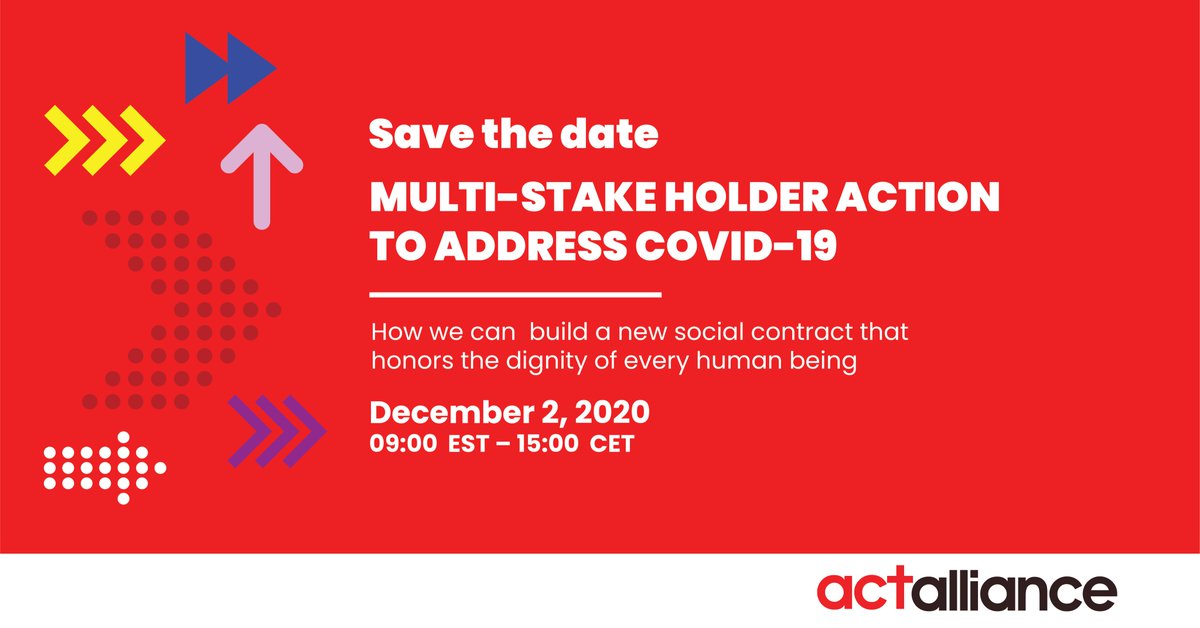 Save the date

MULTI-STAKE HOLDER ACTION TO ADDRESS COVID-19

How we can build a new social contract that honors the dignity of every human being

December 2, 2020
09:00 EST – 15:00 CET

actalliance